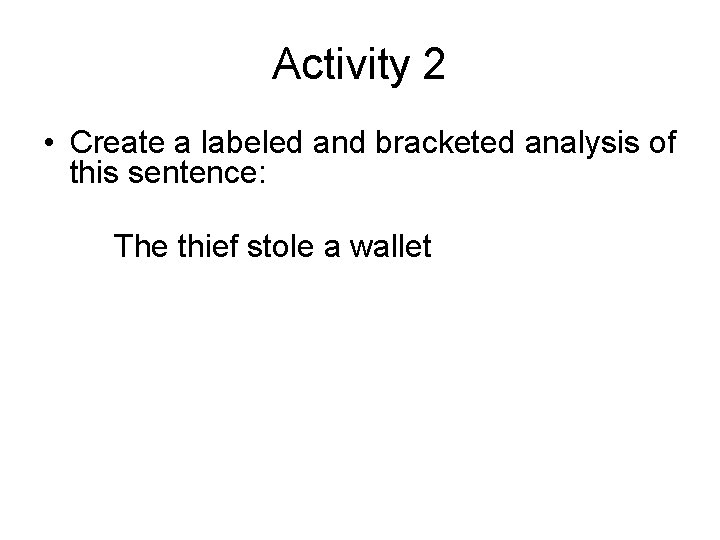 Activity 2

• Create a labeled and bracketed analysis of this sentence:

The thief stole a wallet